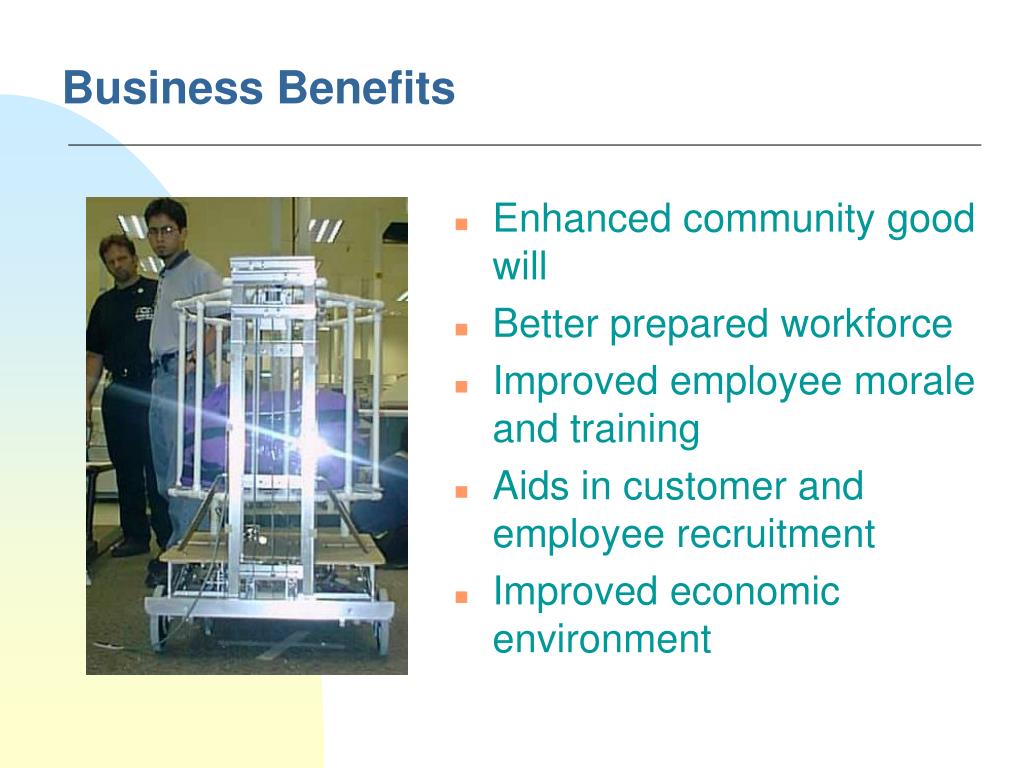 Business Benefits

- Enhanced community good will
- Better prepared workforce
- Improved employee morale and training
- Aids in customer and employee recruitment
- Improved economic environment